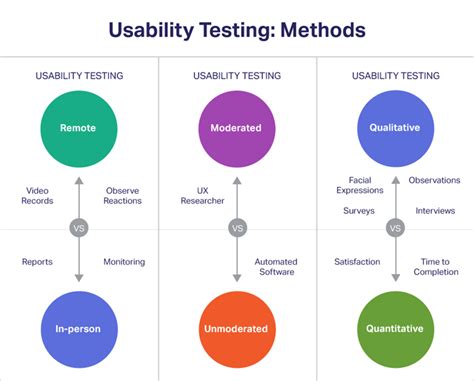 Usability Testing: Methods

USABILITY TESTING

Remote

Video Records

Observe Reactions

VS

Reports

Monitoring

In-person

USABILITY TESTING

Moderated

UX Researcher

VS

Automated Software

Unmoderated

USABILITY TESTING

Qualitative

Facial Expressions

Observations

Surveys

Interviews

VS

Satisfaction

Time to Completion

Quantitative